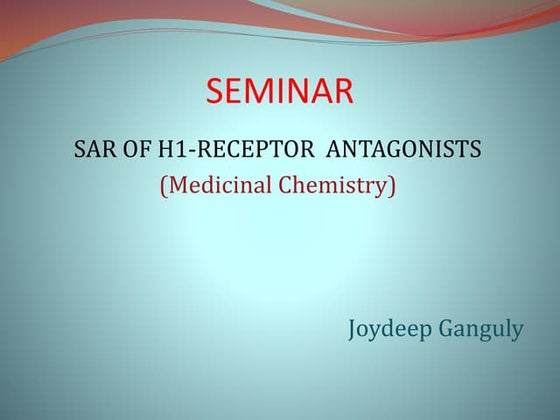 SEMINAR

SAR OF H1-RECEPTOR ANTAGONISTS
(Medicinal Chemistry)

Joydeep Ganguly